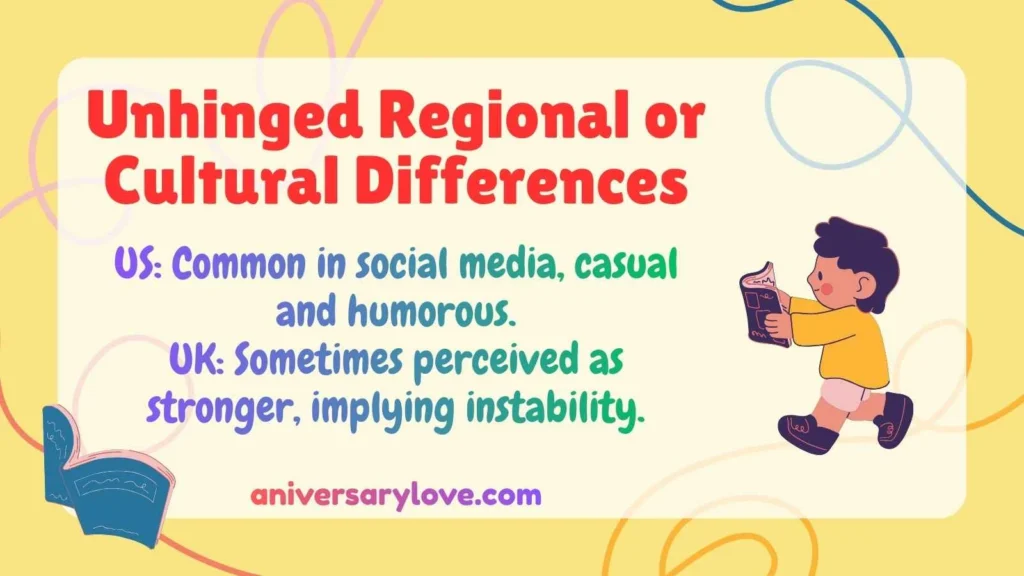 Unhinged Regional or Cultural Differences

US: Common in social media, casual and humorous.
UK: Sometimes perceived as stronger, implying instability.

aniversarylove.com